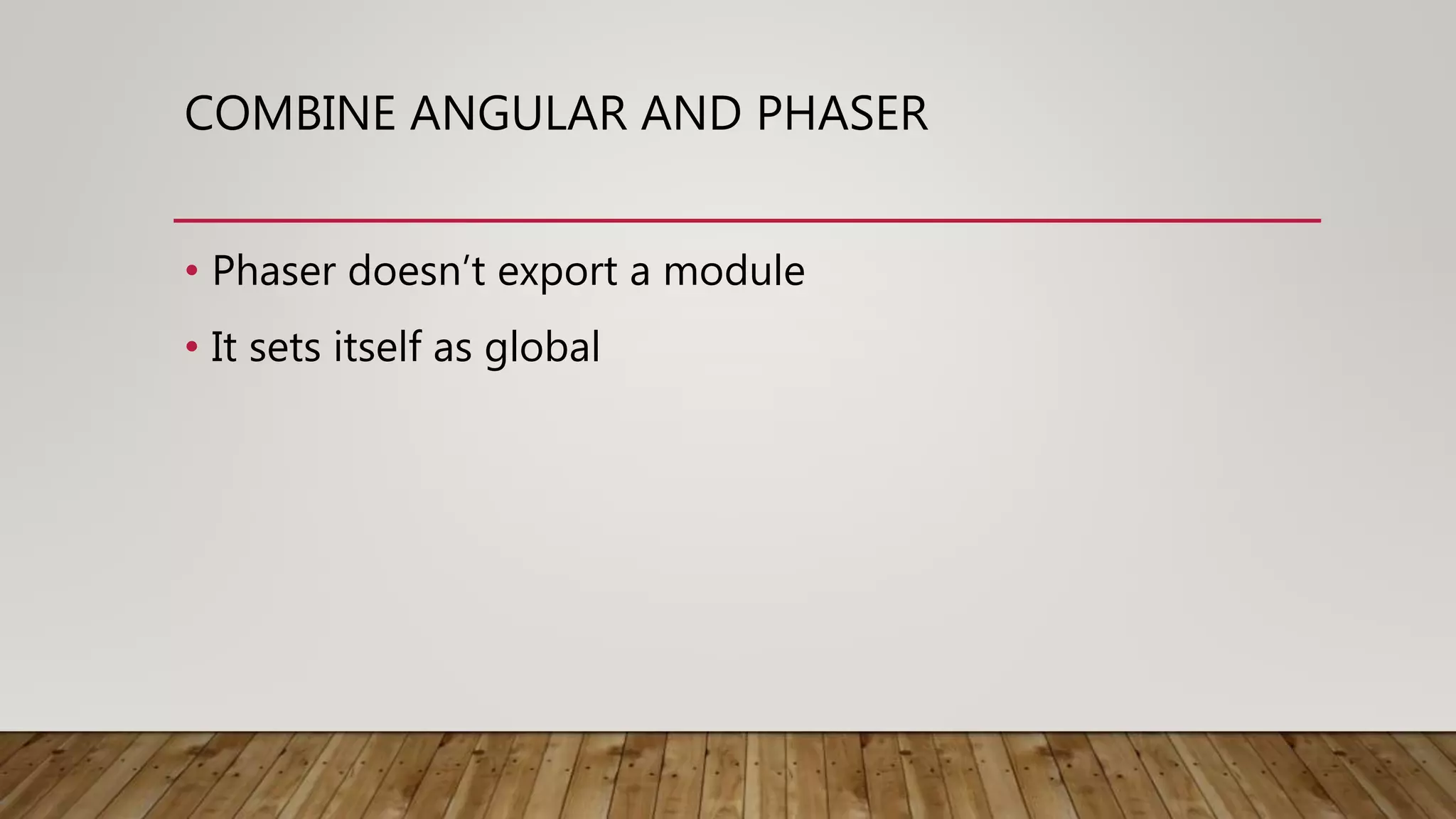 COMBINE ANGULAR AND PHASER

• Phaser doesn’t export a module

• It sets itself as global